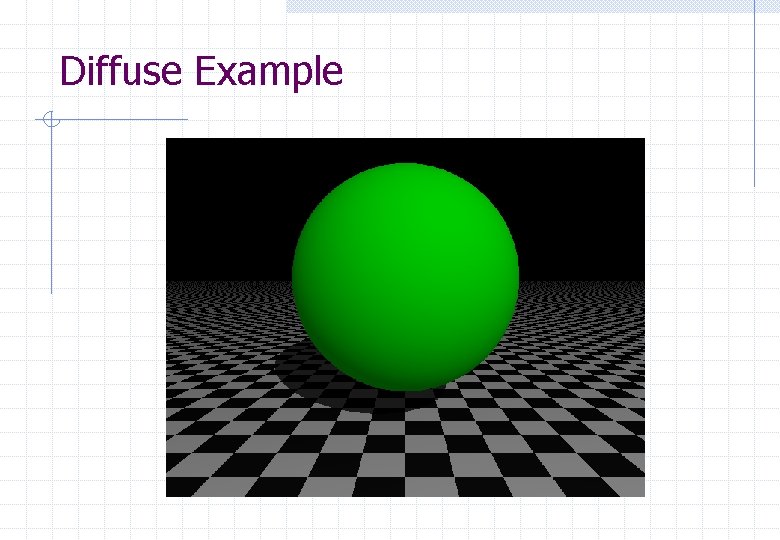 Diffuse Example